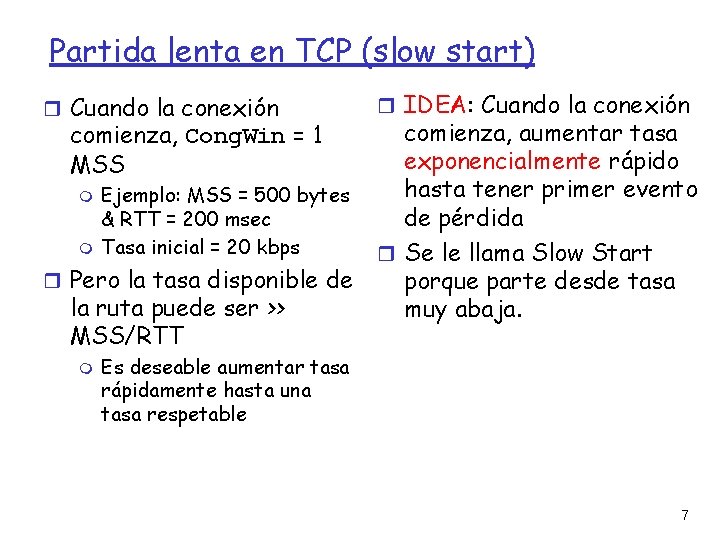 Partida lenta en TCP (slow start)

Cuando la conexión comienza, CongWin = 1 MSS

Ejemplo: MSS = 500 bytes & RTT = 200 msec

Tasa inicial = 20 kbps

Pero la tasa disponible de la ruta puede ser >> MSS/RTT

Es deseable aumentar tasa rápidamente hasta una tasa respetable

IDEA: Cuando la conexión comienza, aumentar tasa exponencialmente rápido hasta tener primer evento de pérdida

Se le llama Slow Start porque parte desde tasa muy abaja.

7